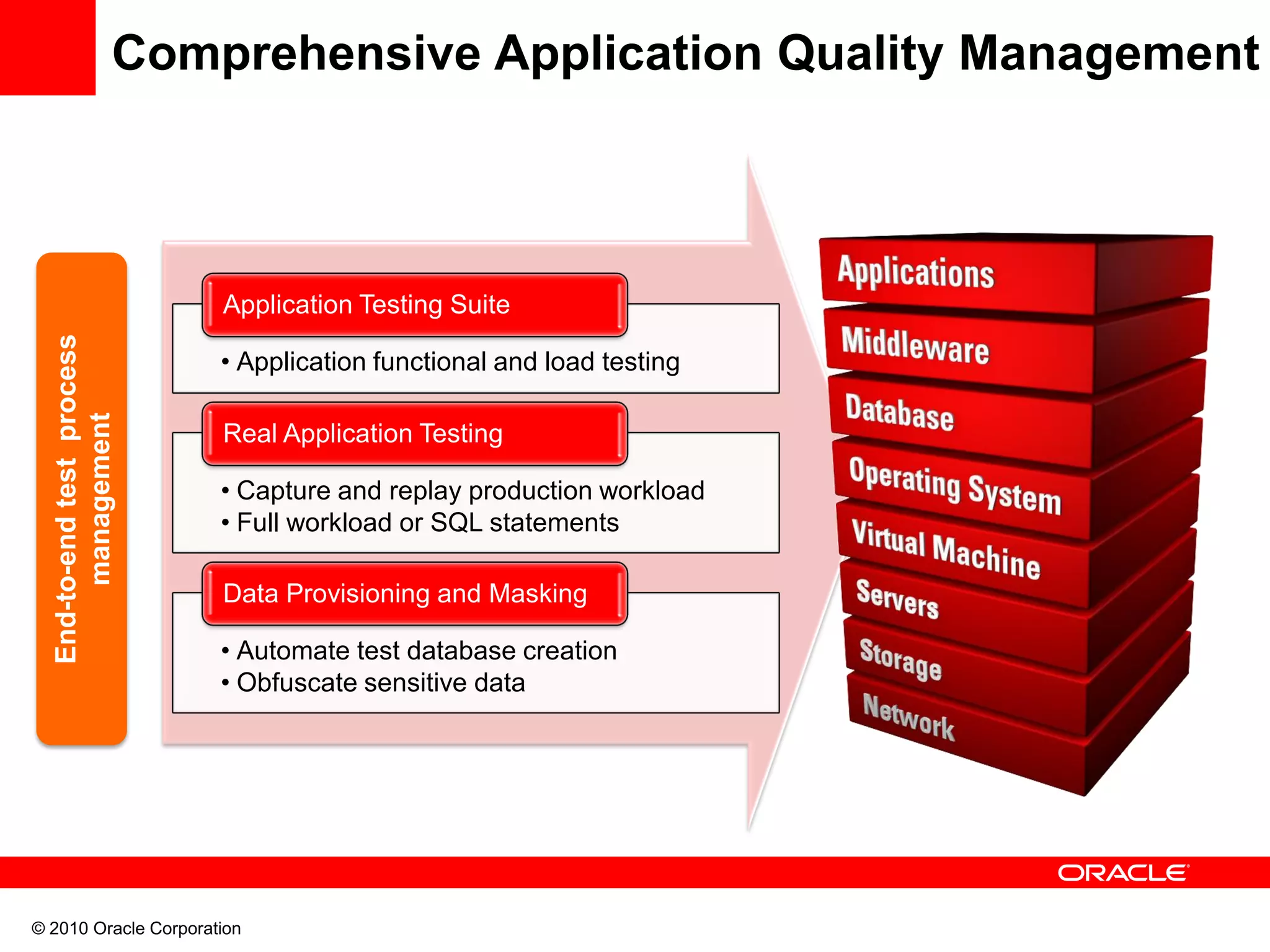 Comprehensive Application Quality Management

End-to-end test process management

Application Testing Suite

• Application functional and load testing

Real Application Testing

• Capture and replay production workload
• Full workload or SQL statements

Data Provisioning and Masking

• Automate test database creation
• Obfuscate sensitive data

Applications
Middleware
Database
Operating System
Virtual Machine
Servers
Storage
Network

ORACLE

© 2010 Oracle Corporation